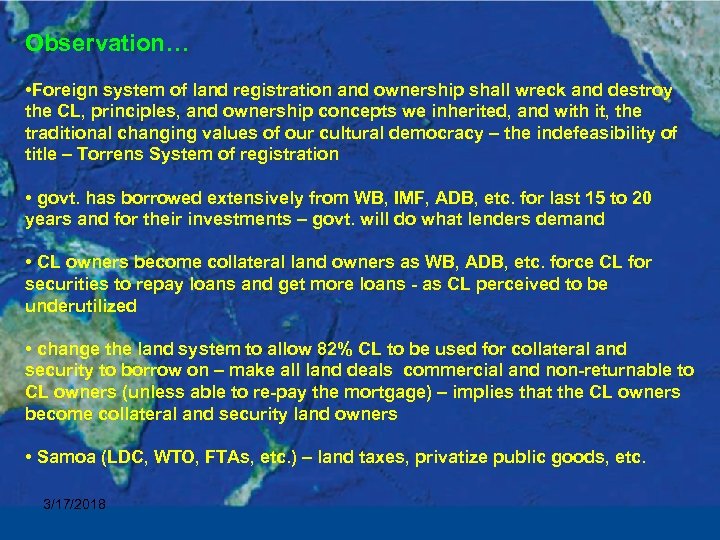 Observation…

•Foreign system of land registration and ownership shall wreck and destroy the CL, principles, and ownership concepts we inherited, and with it, the traditional changing values of our cultural democracy – the indefeasibility of title – Torrens System of registration

• govt. has borrowed extensively from WB, IMF, ADB, etc. for last 15 to 20 years and for their investments – govt. will do what lenders demand

• CL owners become collateral land owners as WB, ADB, etc. force CL for securities to repay loans and get more loans - as CL perceived to be underutilized

• change the land system to allow 82% CL to be used for collateral and security to borrow on – make all land deals commercial and non-returnable to CL owners (unless able to re-pay the mortgage) – implies that the CL owners become collateral and security land owners

• Samoa (LDC, WTO, FTAs, etc.) – land taxes, privatize public goods, etc.

3/17/2018